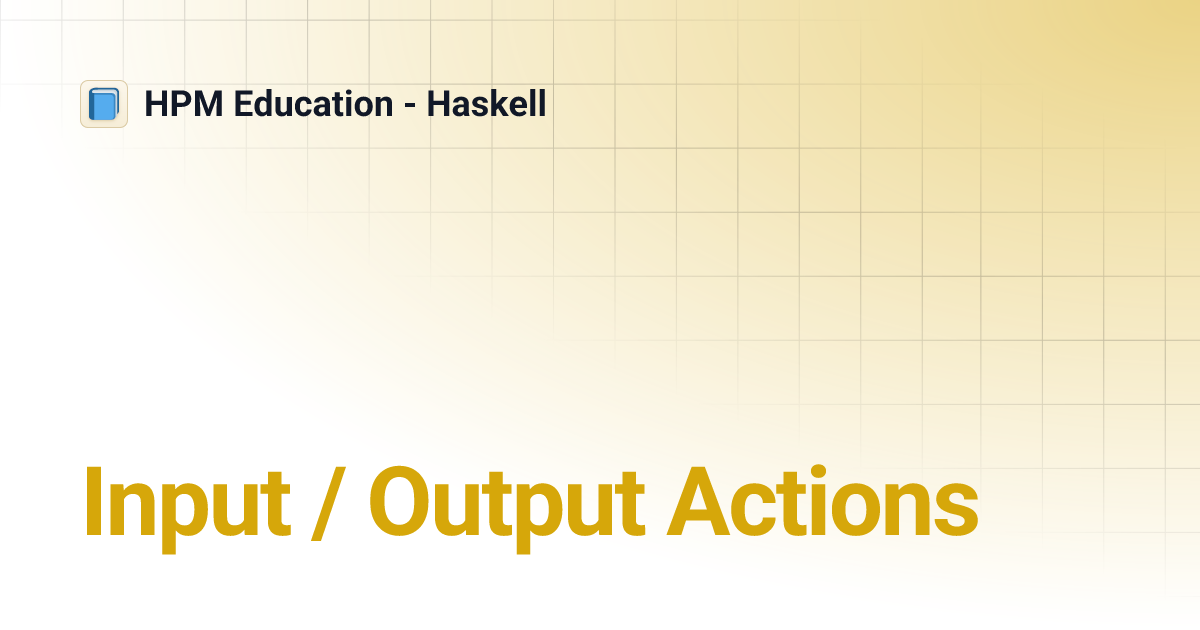 HPM Education - Haskell

Input / Output Actions